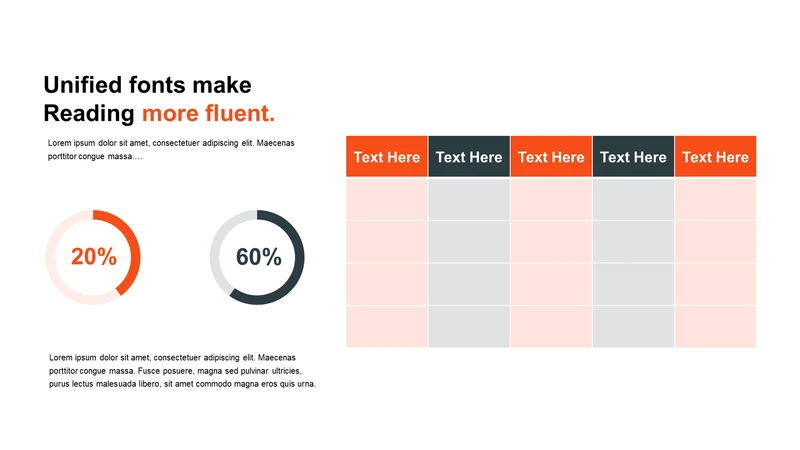 Unified fonts make
Reading more fluent.

Lorem ipsum dolor sit amet, consectetuer adipiscing elit. Maecenas porttitor congue massa....

20%

60%

Lorem ipsum dolor sit amet, consectetuer adipiscing elit. Maecenas porttitor congue massa. Fusce posuere, magna sed pulvinar ultricies, purus lectus malesuada libero, sit amet commodo magna eros quis urna.

| Text Here | Text Here | Text Here | Text Here | Text Here |
|---|---|---|---|---|
| | | | | |
| | | | | |
| | | | | |
| | | | | |